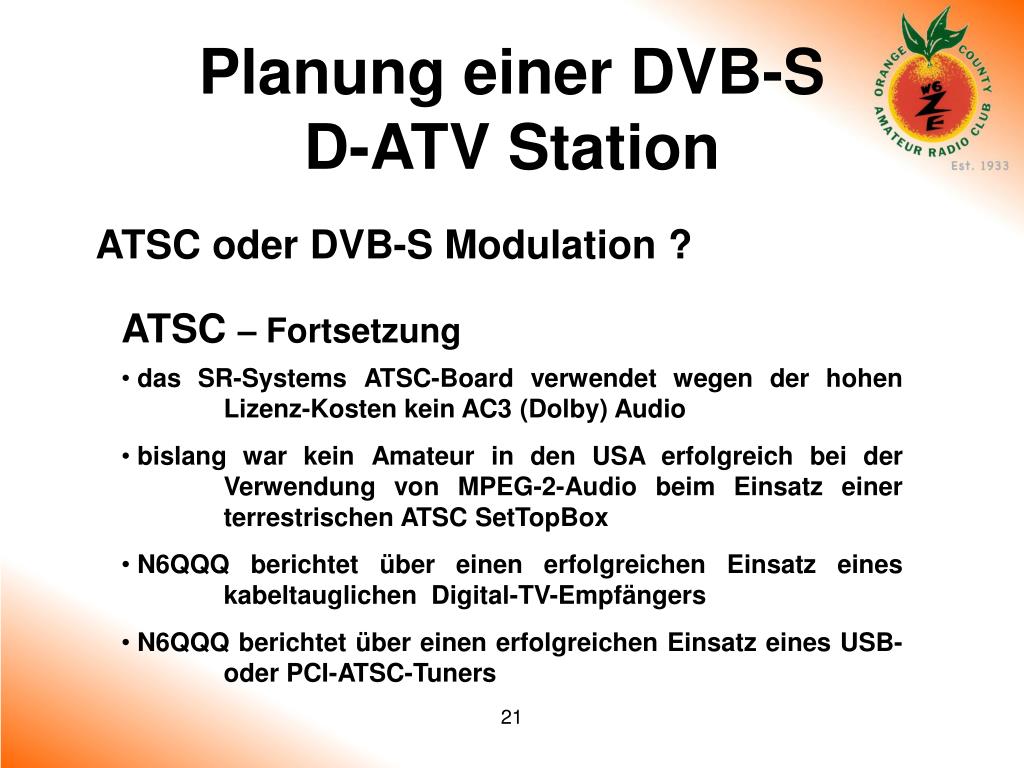 Planung einer DVB-S D-ATV Station

ORANGE COUNTY AMATEUR RADIO CLUB
W6ZE
Est. 1933

ATSC oder DVB-S Modulation ?

ATSC – Fortsetzung

• das SR-Systems ATSC-Board verwendet wegen der hohen Lizenz-Kosten kein AC3 (Dolby) Audio

• bislang war kein Amateur in den USA erfolgreich bei der Verwendung von MPEG-2-Audio beim Einsatz einer terrestrischen ATSC SetTopBox

• N6QQQ berichtet über einen erfolgreichen Einsatz eines kabeltauglichen Digital-TV-Empfängers

• N6QQQ berichtet über einen erfolgreichen Einsatz eines USB- oder PCI-ATSC-Tuners

21